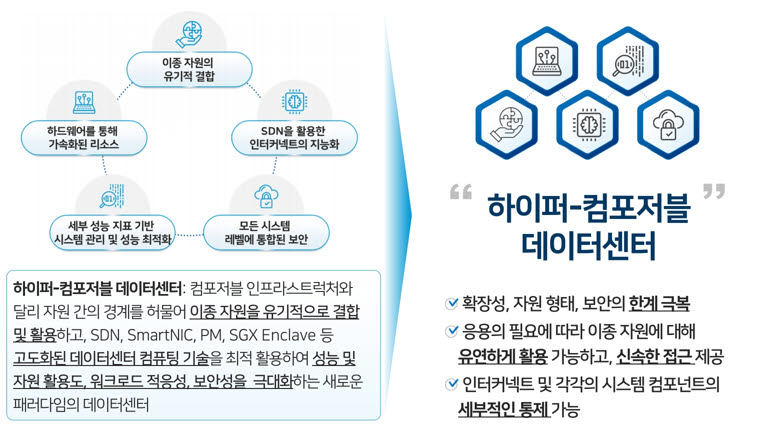 이종 자원의
유기적 결합

하드웨어를 통해
가속화된 리소스

SDN을 활용한
인터커넥트의 지능화

세부 성능 지표 기반
시스템 관리 및 성능 최적화

모든 시스템
레벨에 통합된 보안

하이퍼-컴포저블 데이터센터: 컴포저블 인프라스트럭처와 달리 자원 간의 경계를 허물어 이종 자원을 유기적으로 결합 및 활용하고, SDN, SmartNIC, PM, SGX Enclave 등 고도화된 데이터센터 컴퓨팅 기술을 최적 활용하여 성능 및 자원 활용도, 워크로드 적응성, 보안성을 극대화하는 새로운 패러다임의 데이터센터

“ 하이퍼-컴포저블 데이터센터 ”

확장성, 자원 형태, 보안의 한계 극복

응용의 필요에 따라 이종 자원에 대해 유연하게 활용 가능하고, 신속한 접근 제공

인터커넥트 및 각각의 시스템 컴포넌트의 세부적인 통제 가능